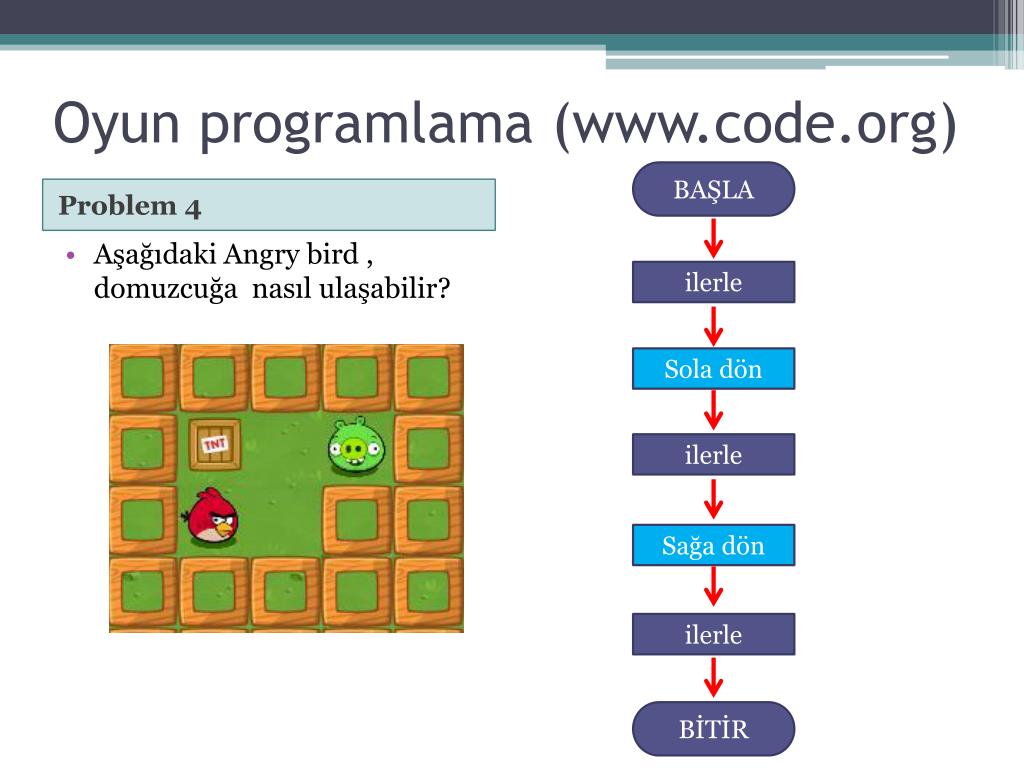 Oyun programlama (www.code.org)

Problem 4

• Aşağıdaki Angry bird , domuzcuğa nasıl ulaşabilir?

TNT

BAŞLA

ilerle

Sola dön

ilerle

Sağa dön

ilerle

BİTİR